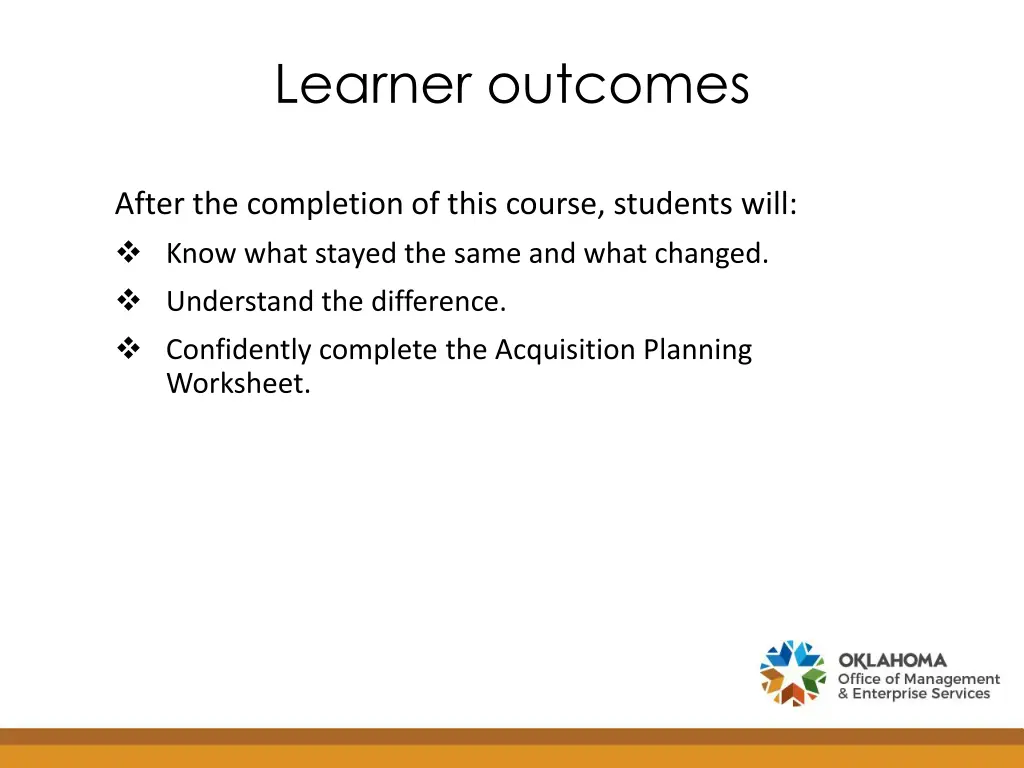 Learner outcomes

After the completion of this course, students will:

❖ Know what stayed the same and what changed.

❖ Understand the difference.

❖ Confidently complete the Acquisition Planning Worksheet.

OKLAHOMA
Office of Management
& Enterprise Services